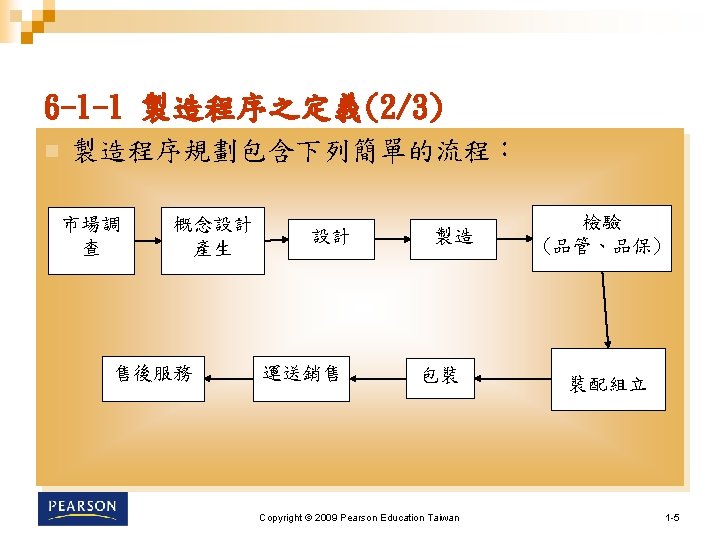 6-1-1 製造程序之定義(2/3)

製造程序規劃包含下列簡單的流程：

市場調查

概念設計產生

設計

製造

檢驗（品管、品保）

裝配組立

包裝

運送銷售

售後服務

PEARSON

Copyright © 2009 Pearson Education Taiwan

1-5